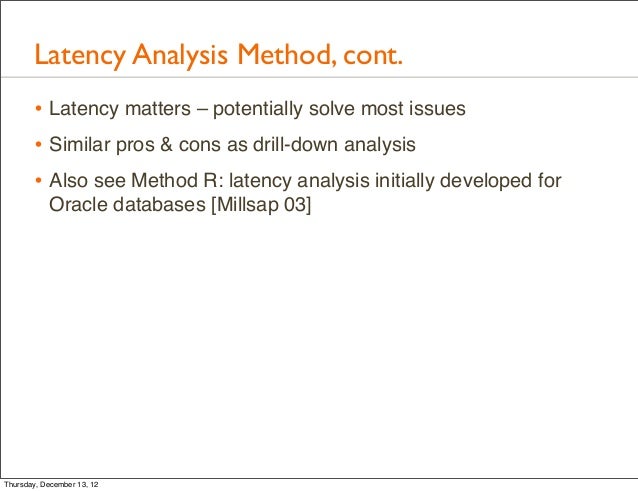 Latency Analysis Method, cont.

• Latency matters – potentially solve most issues

• Similar pros & cons as drill-down analysis

• Also see Method R: latency analysis initially developed for Oracle databases [Millsap 03]

Thursday, December 13, 12